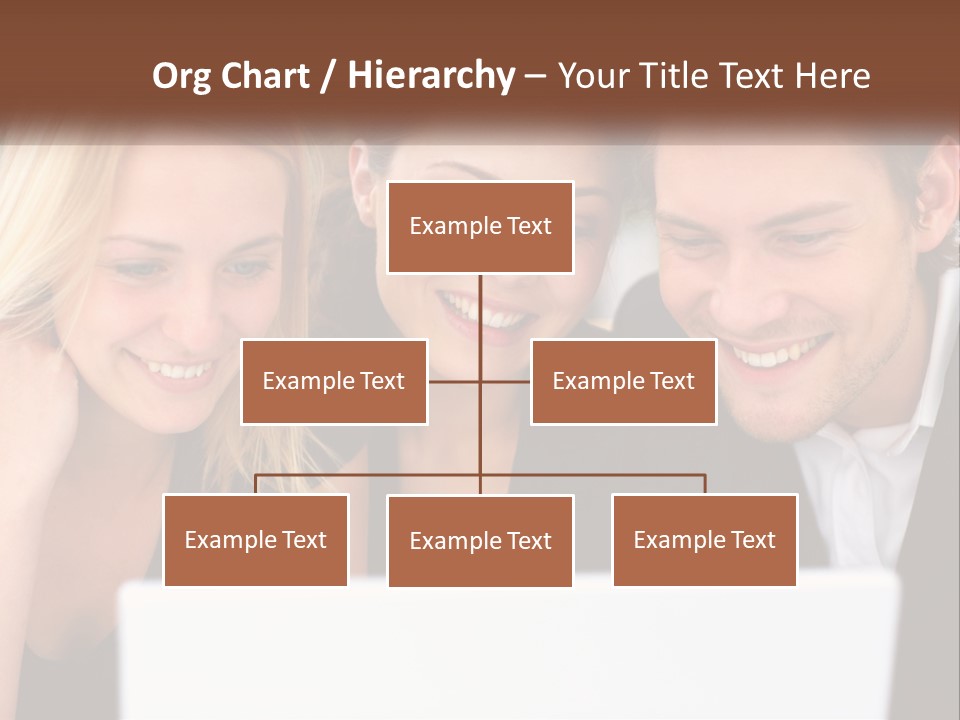 Org Chart / Hierarchy – Your Title Text Here

Example Text

Example Text

Example Text

Example Text

Example Text

Example Text